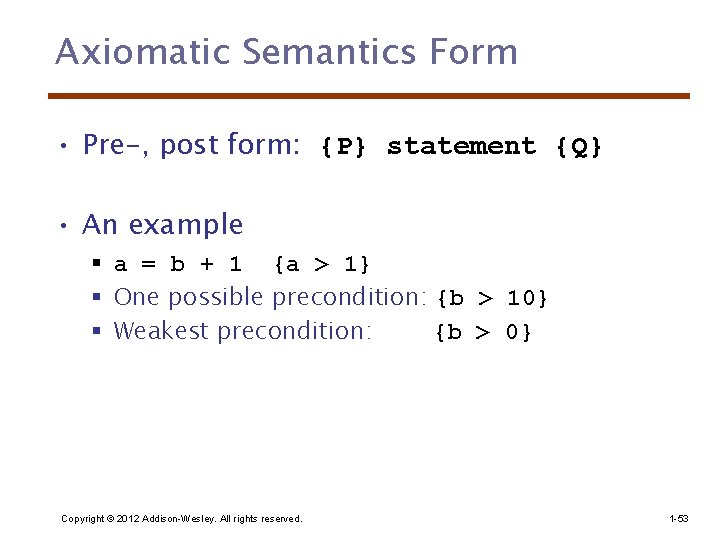 Axiomatic Semantics Form

• Pre-, post form: {P} statement {Q}

• An example
  ▪ a = b + 1 {a > 1}
  ▪ One possible precondition: {b > 10}
  ▪ Weakest precondition: {b > 0}

Copyright © 2012 Addison-Wesley. All rights reserved.

1-53